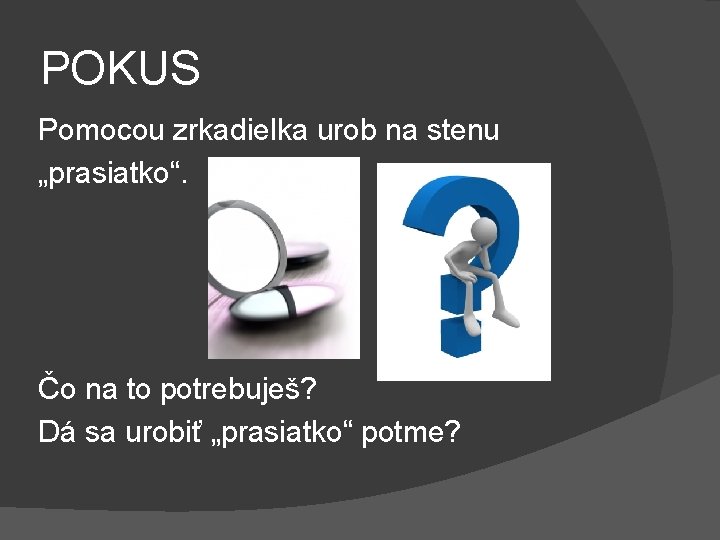 POKUS

Pomocou zrkadielka urob na stenu „prasiatko“.

Čo na to potrebuješ?
Dá sa urobiť „prasiatko“ potme?